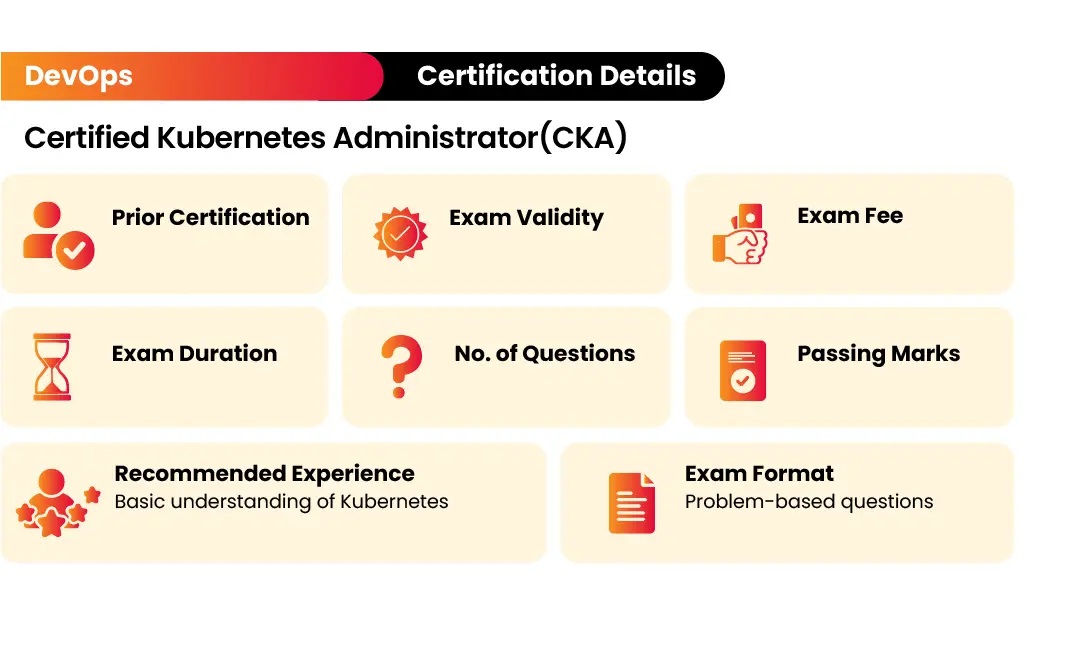 DevOps

Certification Details

Certified Kubernetes Administrator(CKA)

Prior Certification

Exam Validity

Exam Fee

Exam Duration

No. of Questions

Passing Marks

Recommended Experience
Basic understanding of Kubernetes

Exam Format
Problem-based questions